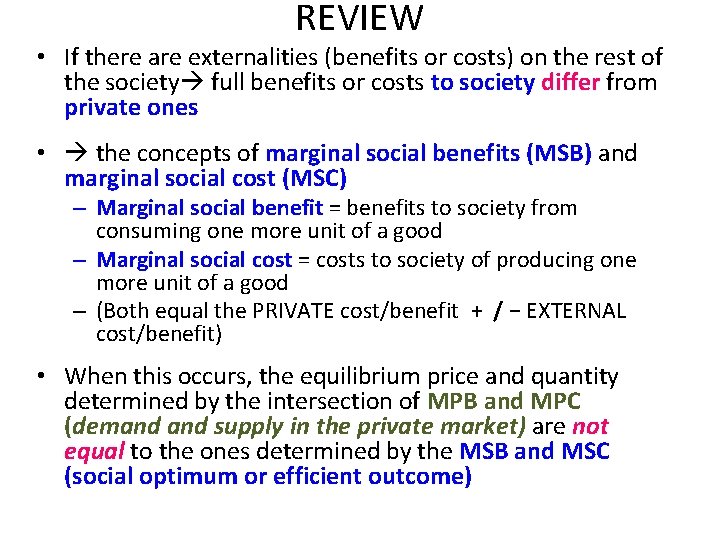 REVIEW

• If there are externalities (benefits or costs) on the rest of the society→ full benefits or costs to society differ from private ones

• → the concepts of marginal social benefits (MSB) and marginal social cost (MSC)
– Marginal social benefit = benefits to society from consuming one more unit of a good
– Marginal social cost = costs to society of producing one more unit of a good
– (Both equal the PRIVATE cost/benefit + / − EXTERNAL cost/benefit)

• When this occurs, the equilibrium price and quantity determined by the intersection of MPB and MPC (demand and supply in the private market) are not equal to the ones determined by the MSB and MSC (social optimum or efficient outcome)